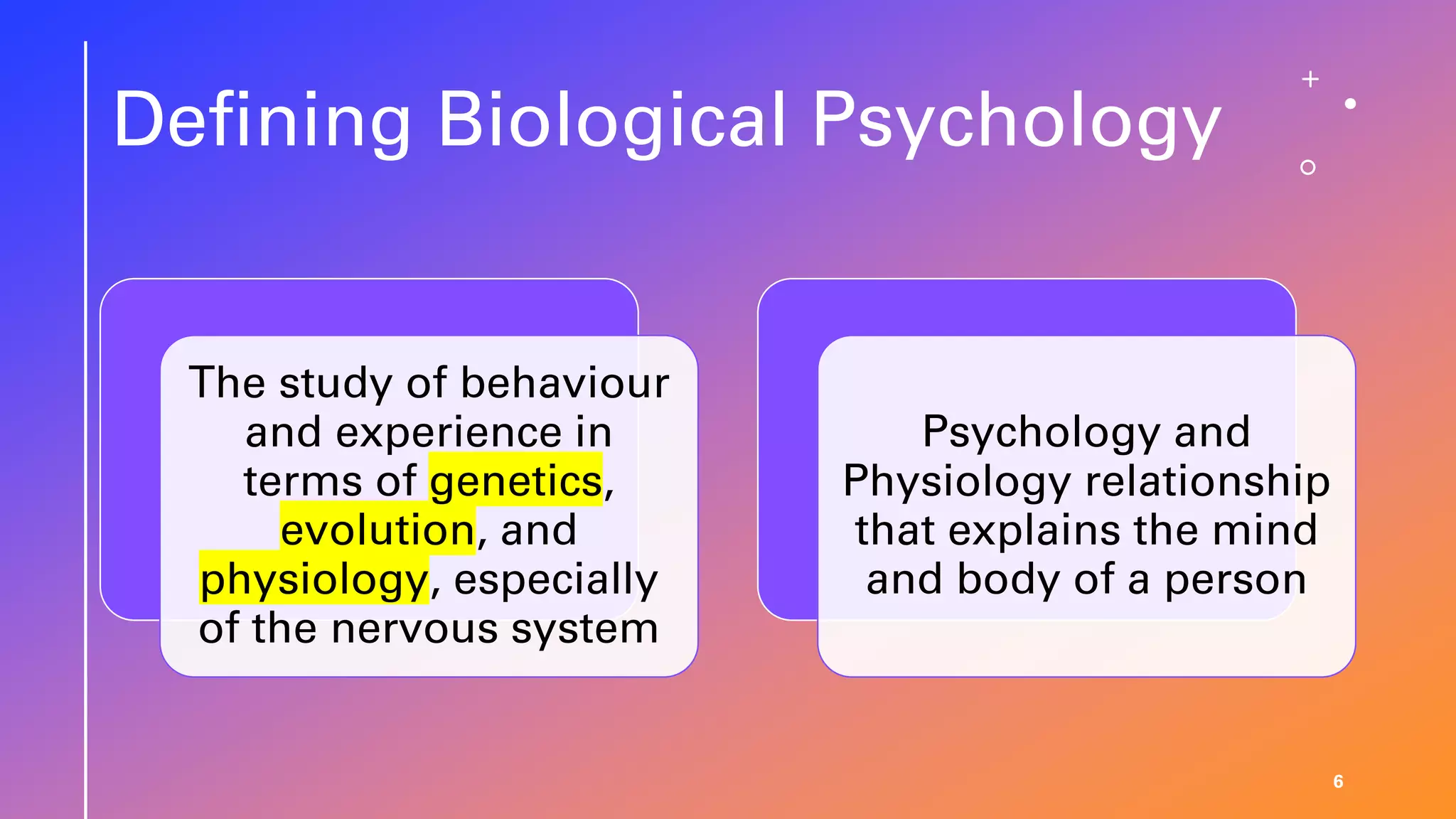 Defining Biological Psychology

The study of behaviour and experience in terms of genetics, evolution, and physiology, especially of the nervous system

Psychology and Physiology relationship that explains the mind and body of a person

6